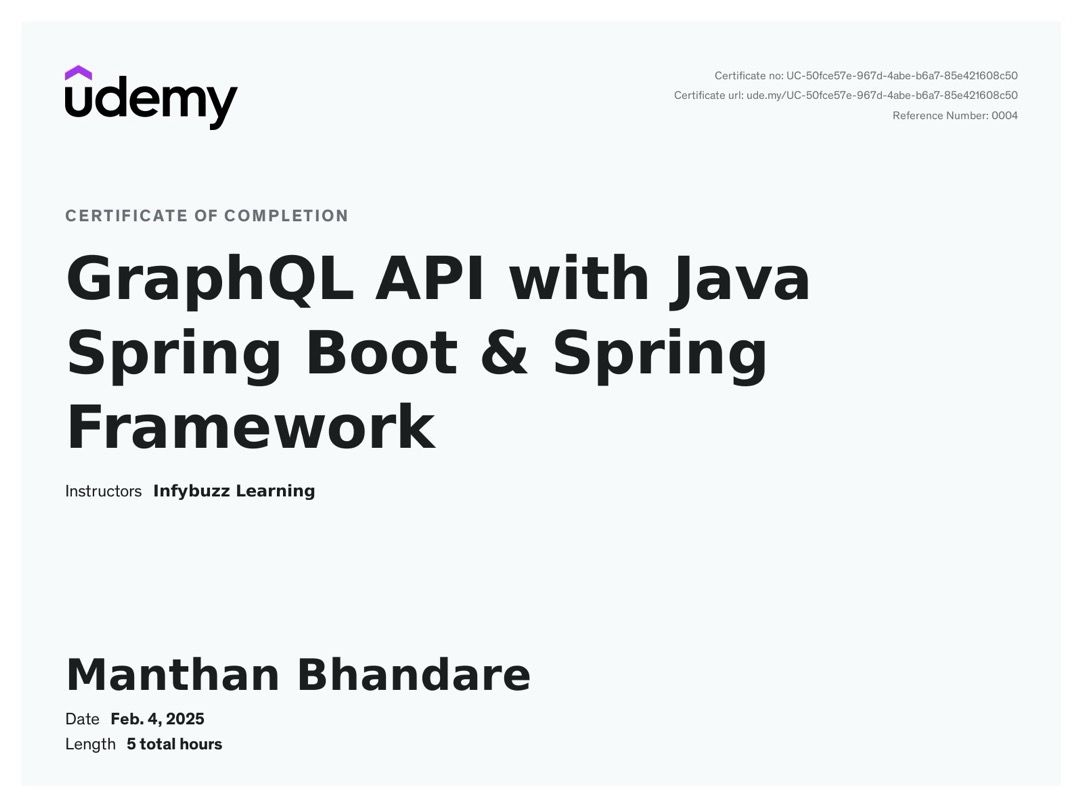 udemy

Certificate no: UC-50fce57e-967d-4abe-b6a7-85e421608c50
Certificate url: ude.my/UC-50fce57e-967d-4abe-b6a7-85e421608c50
Reference Number: 0004

CERTIFICATE OF COMPLETION

GraphQL API with Java Spring Boot & Spring Framework

Instructors Infybuzz Learning

Manthan Bhandare

Date Feb. 4, 2025
Length 5 total hours